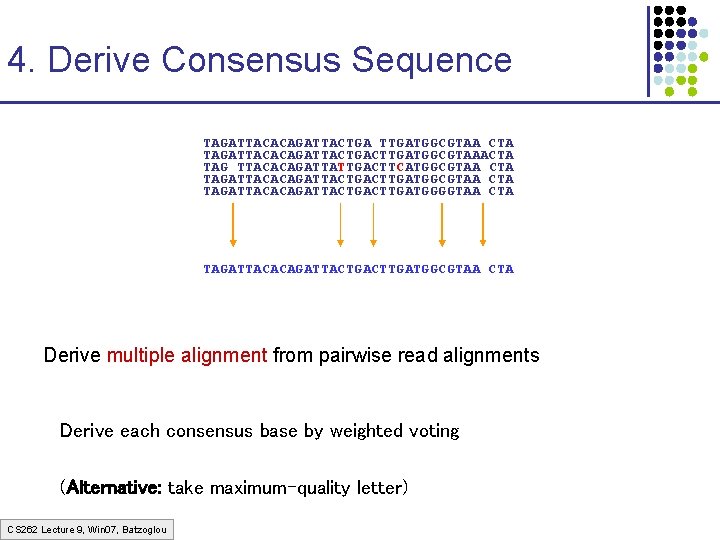 4. Derive Consensus Sequence

TAGATTACACAGATTACTGA TTGATGGCGTAA CTA
TAGATTACACAGATTACTGACTTGATGGCGTAAACTA
TAG TTACACAGATTATTGACTTCATGGCGTAA CTA
TAGATTACACAGATTACTGACTTGATGGCGTAA CTA
TAGATTACACAGATTACTGACTTGATGGGGTAA CTA

TAGATTACACAGATTACTGACTTGATGGCGTAA CTA

Derive multiple alignment from pairwise read alignments

Derive each consensus base by weighted voting

(Alternative: take maximum-quality letter)

CS262 Lecture 9, Win07, Batzoglou